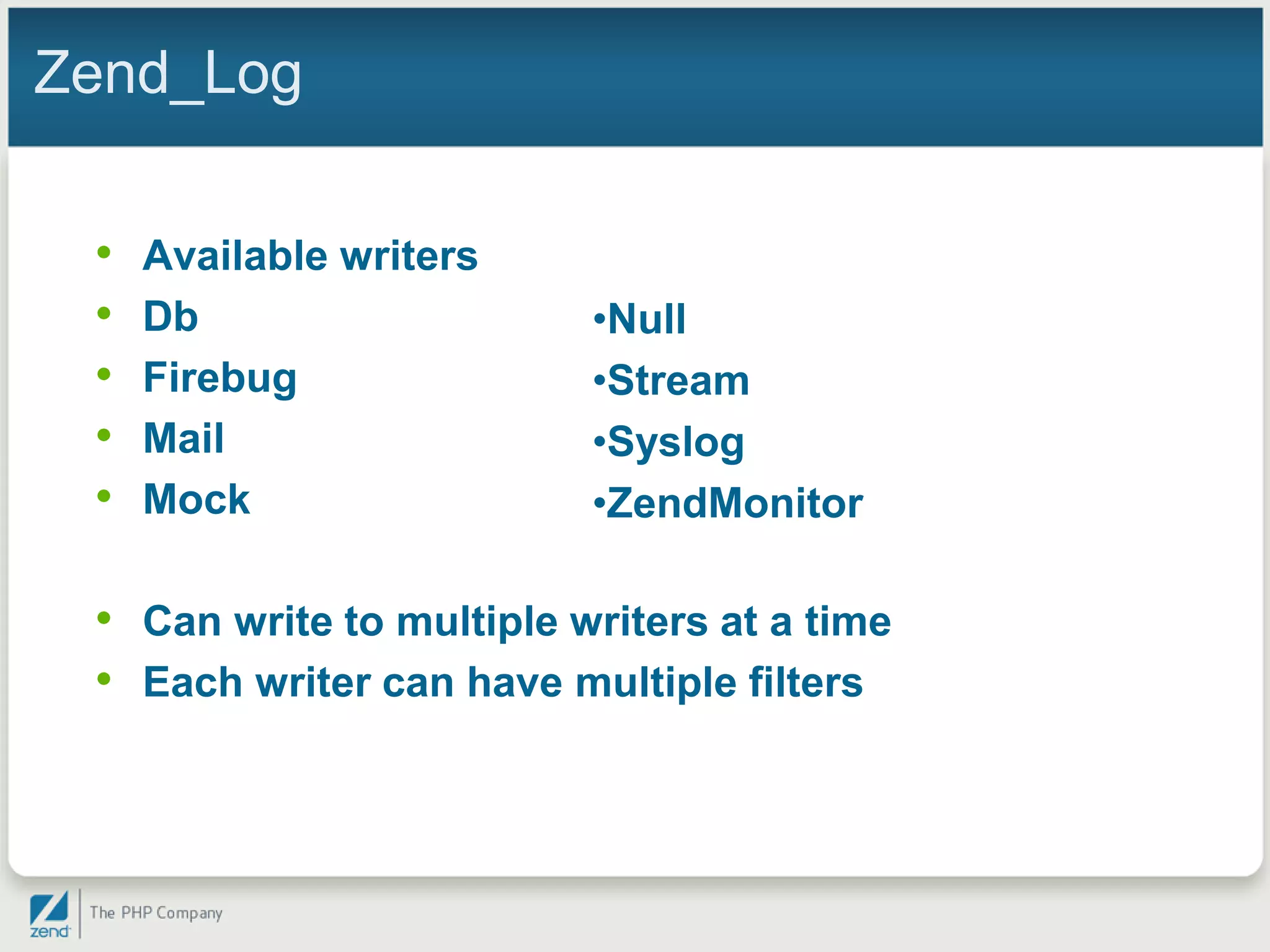 Zend_Log

• Available writers
• Db
• Firebug
• Mail
• Mock

•Null
•Stream
•Syslog
•ZendMonitor

• Can write to multiple writers at a time
• Each writer can have multiple filters

zend The PHP Company